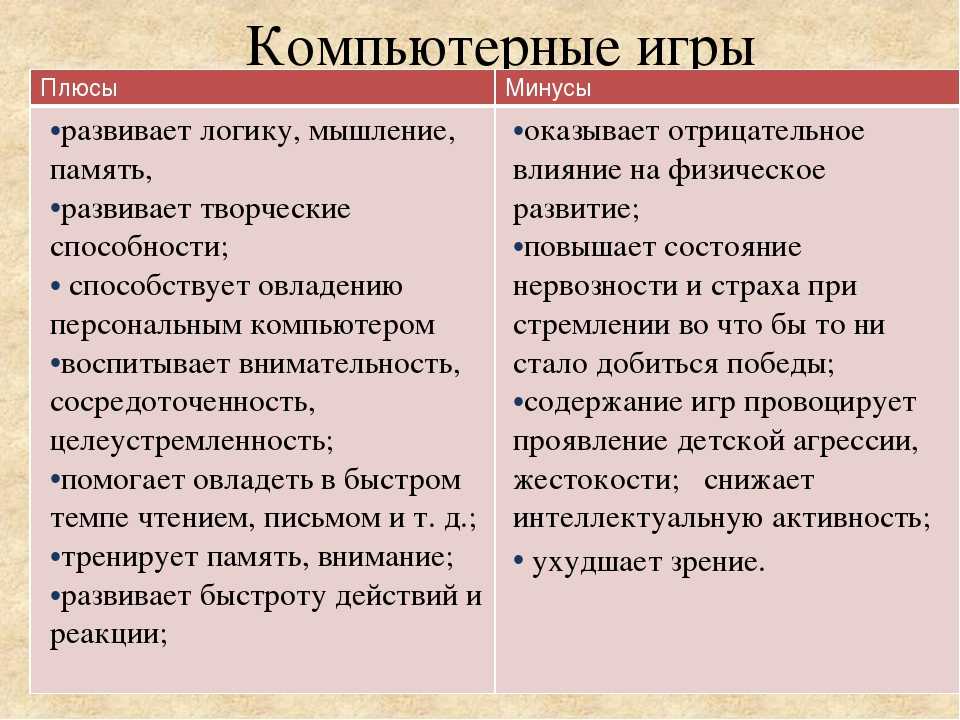 Компьютерные игры

| Плюсы | Минусы |
|---|---|
| •развивает логику, мышление, память, •развивает творческие способности; • способствует овладению персональным компьютером •воспитывает внимательность, сосредоточенность, целеустремленность; •помогает овладеть в быстром темпе чтением, письмом и т. д.; •тренирует память, внимание; •развивает быстроту действий и реакции; | •оказывает отрицательное влияние на физическое развитие; •повышает состояние нервозности и страха при стремлении во что бы то ни стало добиться победы; •содержание игр провоцирует проявление детской агрессии, жестокости; снижает интеллектуальную активность; • ухудшает зрение. |